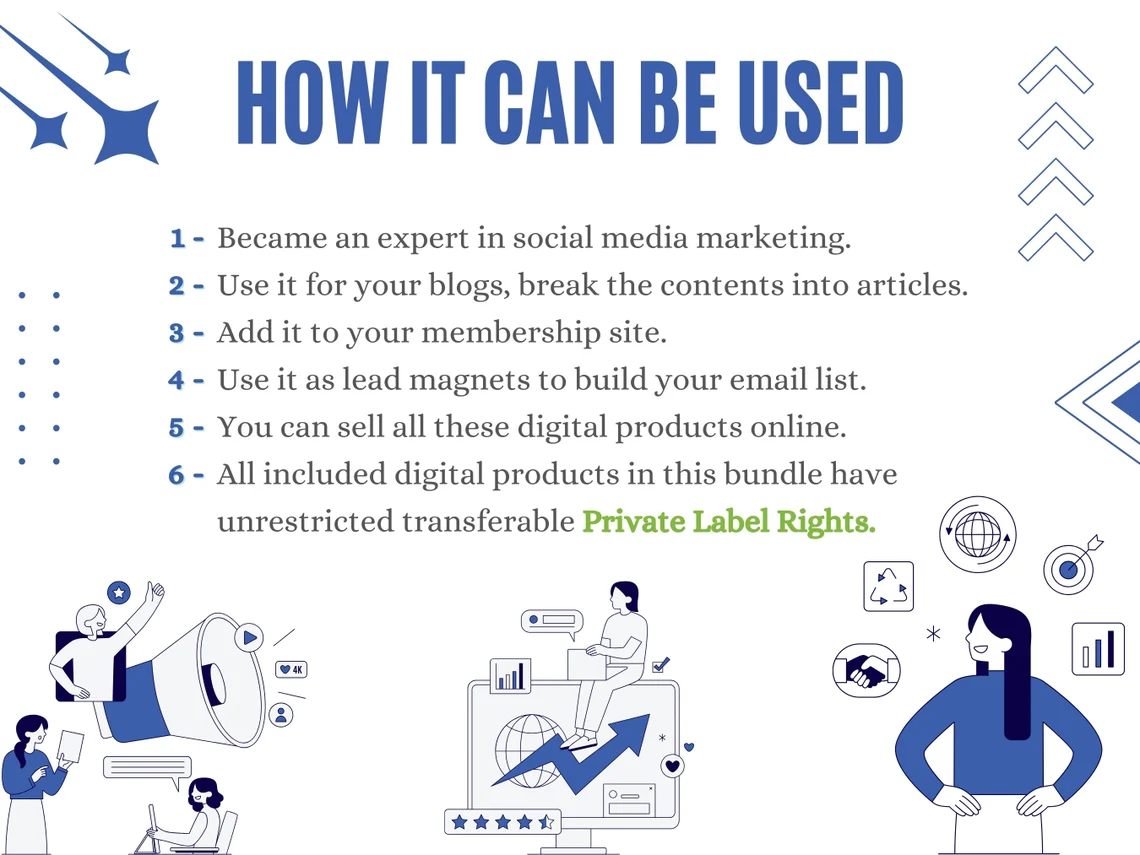 HOW IT CAN BE USED

1 - Became an expert in social media marketing.
2 - Use it for your blogs, break the contents into articles.
3 - Add it to your membership site.
4 - Use it as lead magnets to build your email list.
5 - You can sell all these digital products online.
6 - All included digital products in this bundle have unrestricted transferable Private Label Rights.

4K